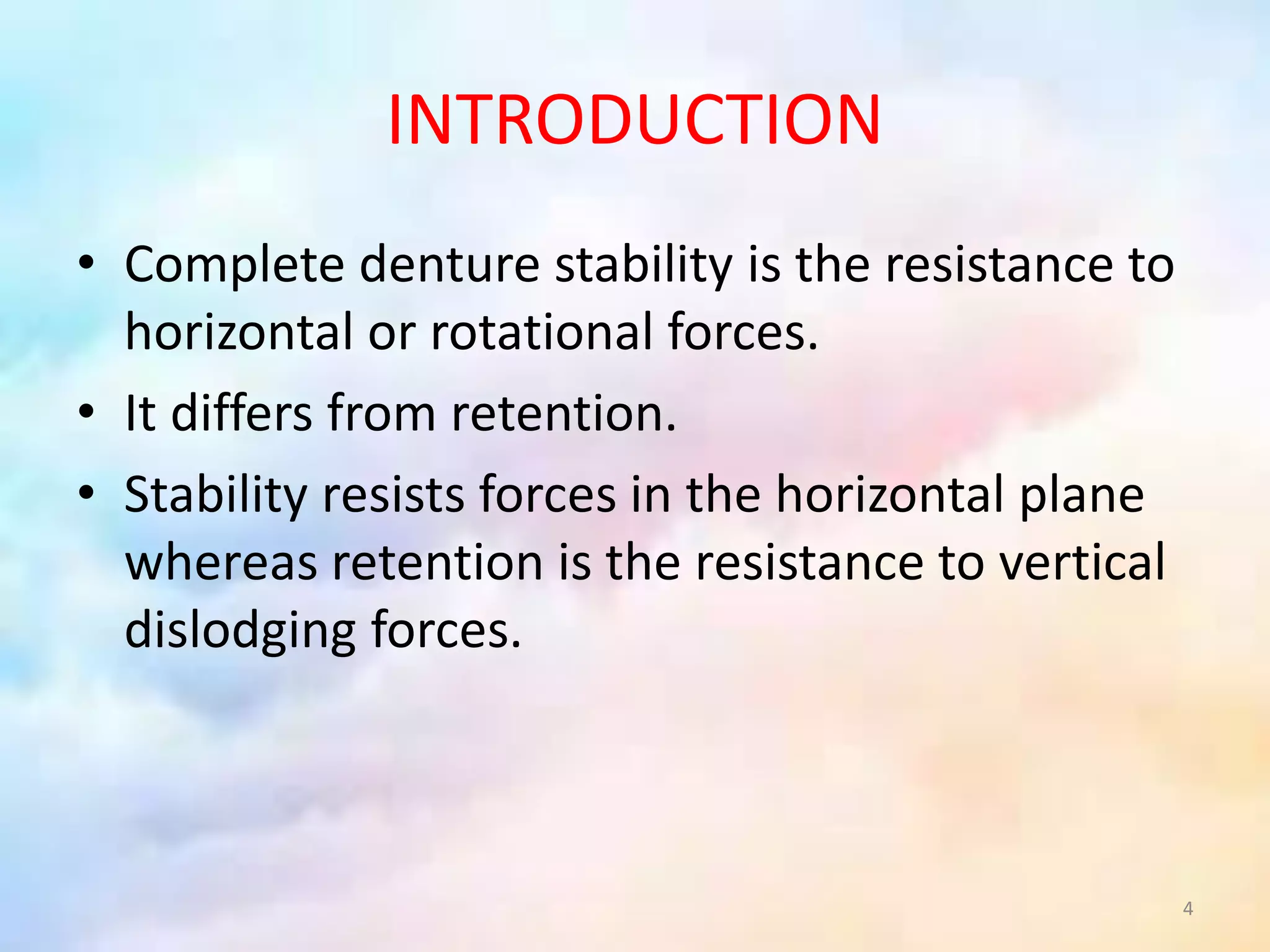 INTRODUCTION

• Complete denture stability is the resistance to horizontal or rotational forces.

• It differs from retention.

• Stability resists forces in the horizontal plane whereas retention is the resistance to vertical dislodging forces.

4